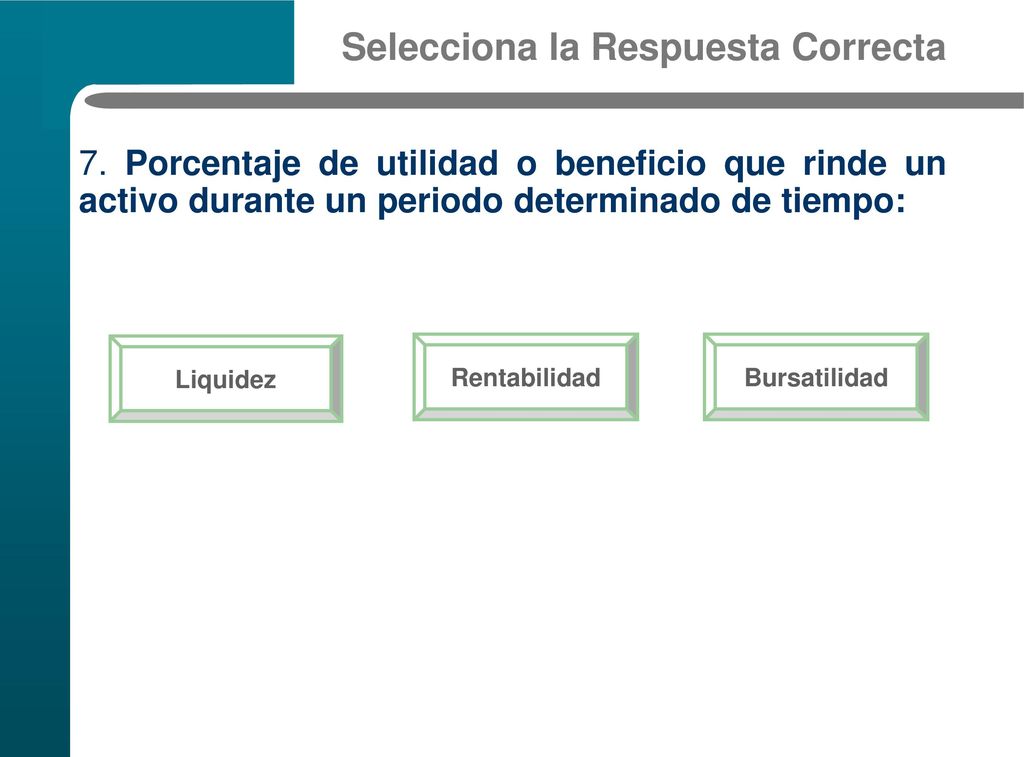 Selecciona la Respuesta Correcta

7. Porcentaje de utilidad o beneficio que rinde un activo durante un periodo determinado de tiempo:

Liquidez

Rentabilidad

Bursatilidad